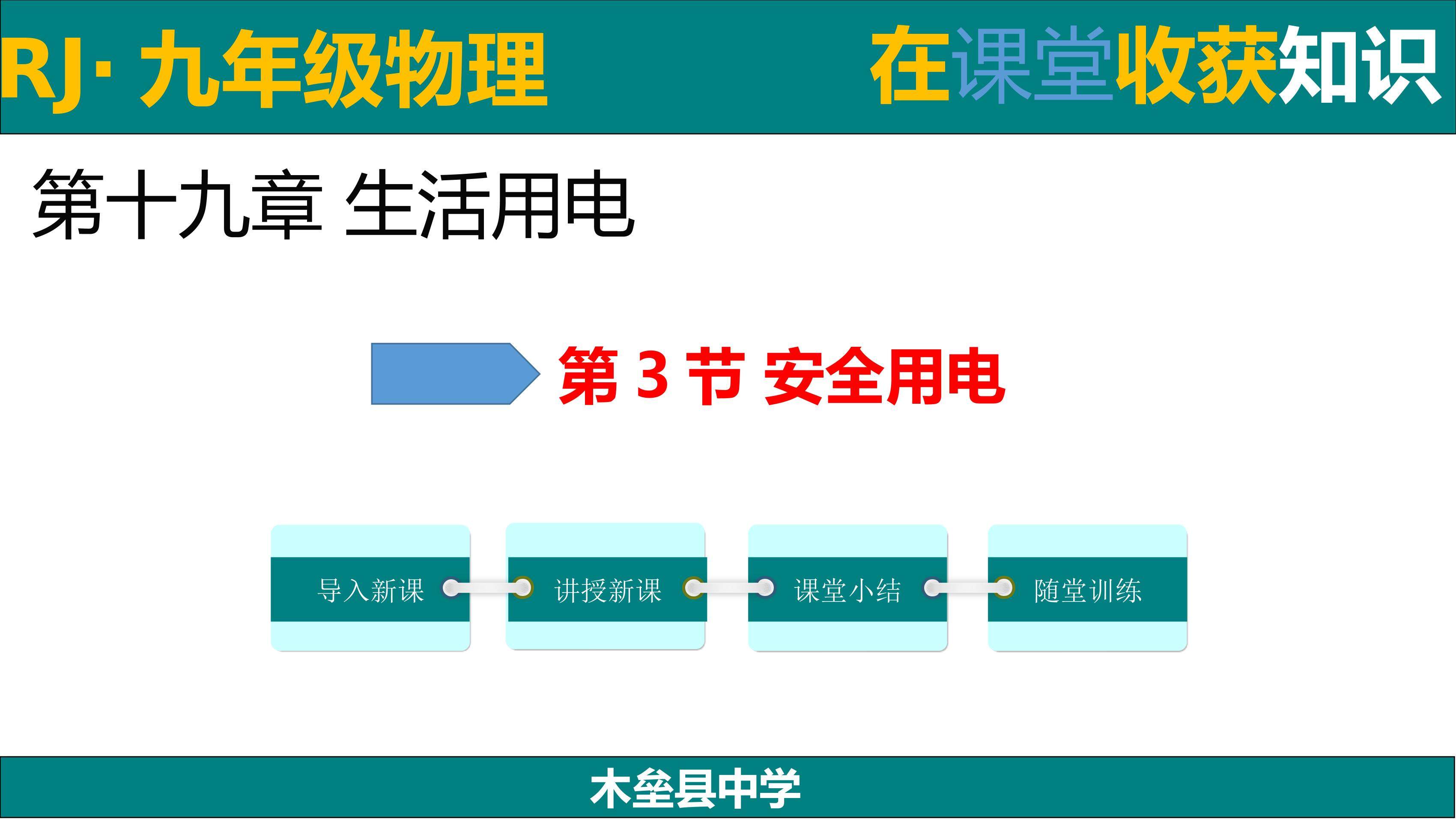 RJ· 九年级物理

在课堂收获知识

第十九章 生活用电

第 3 节 安全用电

导入新课

讲授新课

课堂小结

随堂训练

木垒县中学